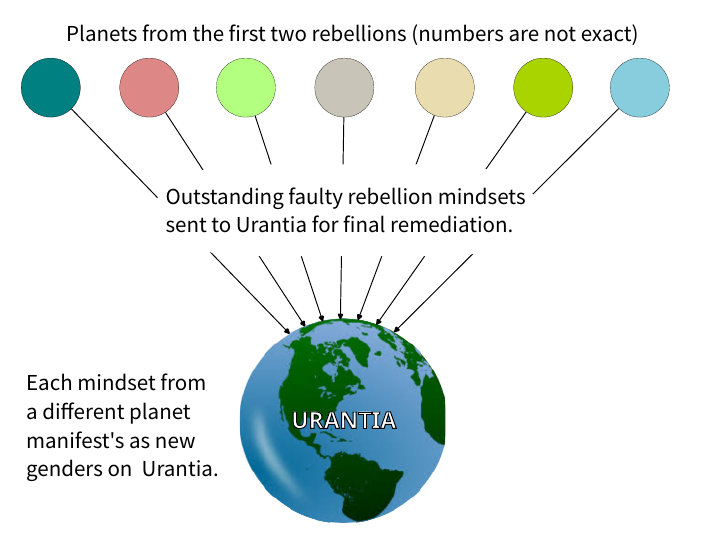 Planets from the first two rebellions (numbers are not exact)

Outstanding faulty rebellion mindsets sent to Urantia for final remediation.

Each mindset from a different planet manifest's as new genders on Urantia.

URANTIA